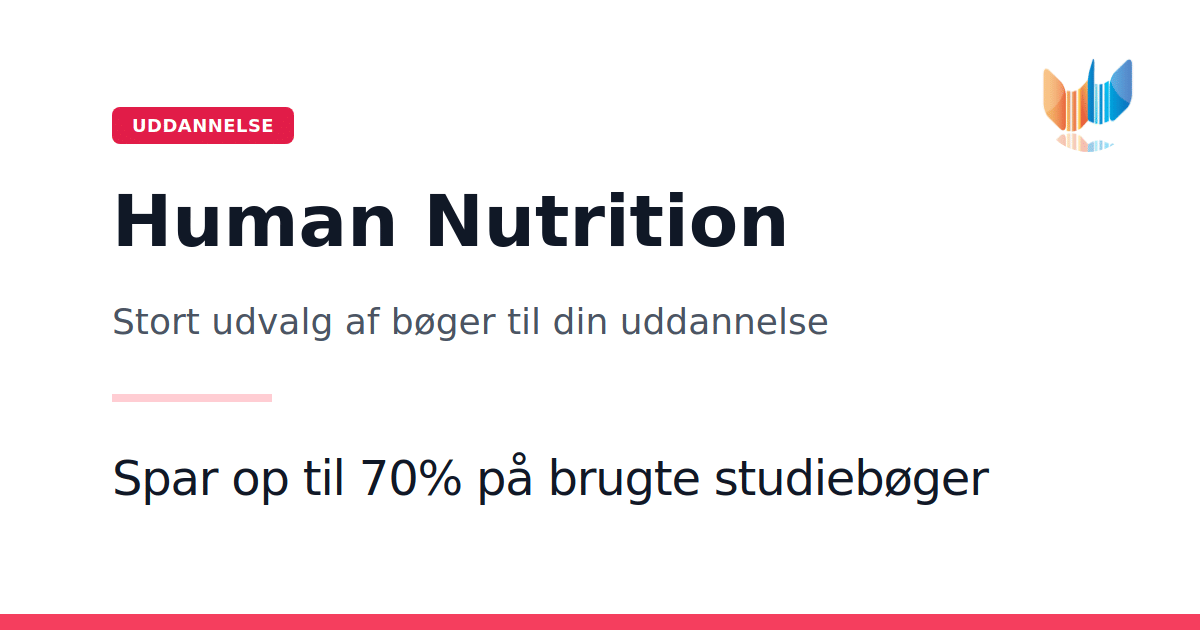 UDDANNELSE

Human Nutrition

Stort udvalg af bøger til din uddannelse

Spar op til 70% på brugte studiebøger